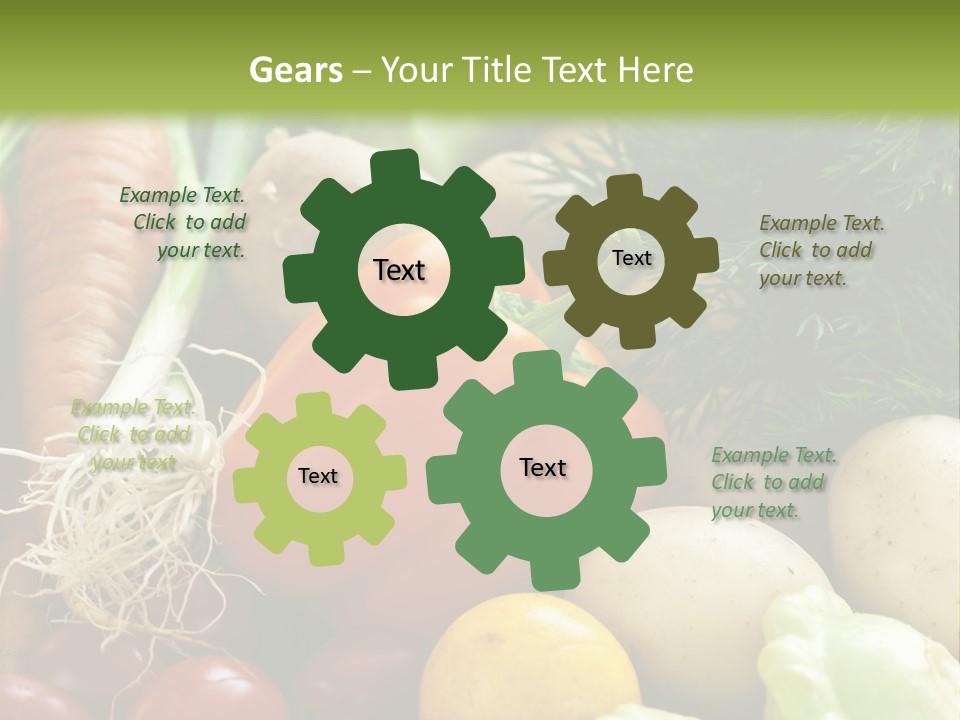 Gears – Your Title Text Here

Example Text. Click to add your text.

Text

Text

Example Text. Click to add your text.

Example Text. Click to add your text.

Text

Text

Example Text. Click to add your text.